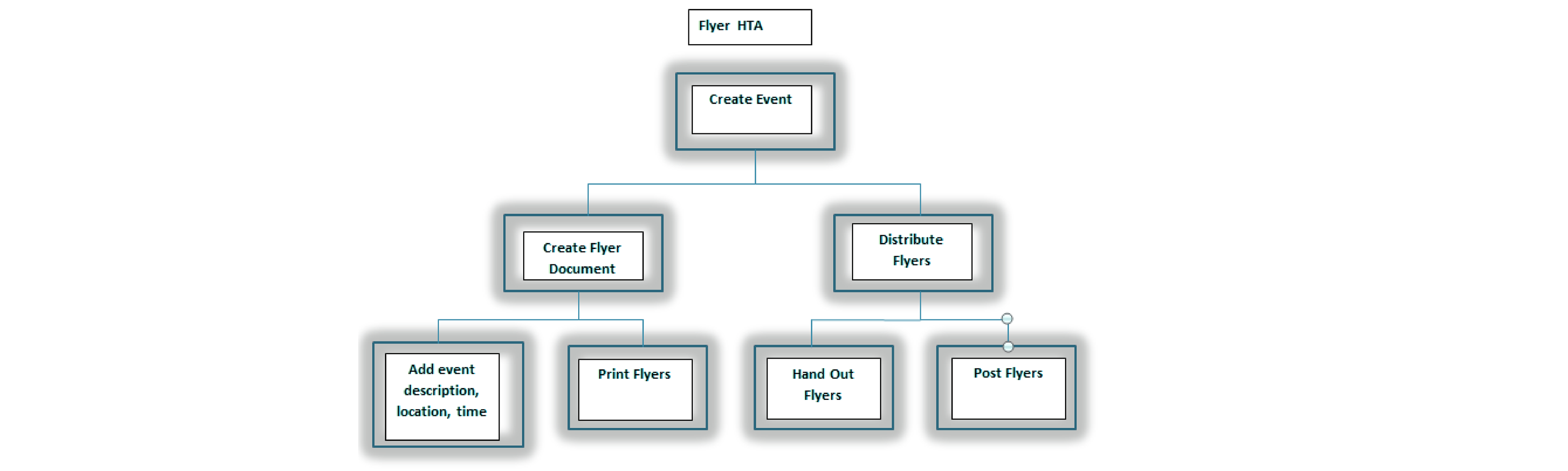 Flyer HTA

Create Event

Create Flyer Document

Distribute Flyers

Add event description, location, time

Print Flyers

Hand Out Flyers

Post Flyers